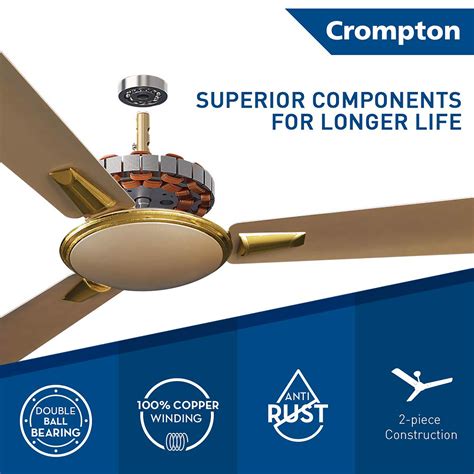 Crompton

SUPERIOR COMPONENTS FOR LONGER LIFE

DOUBLE BALL BEARING

100% COPPER WINDING

ANTI RUST

2-piece Construction